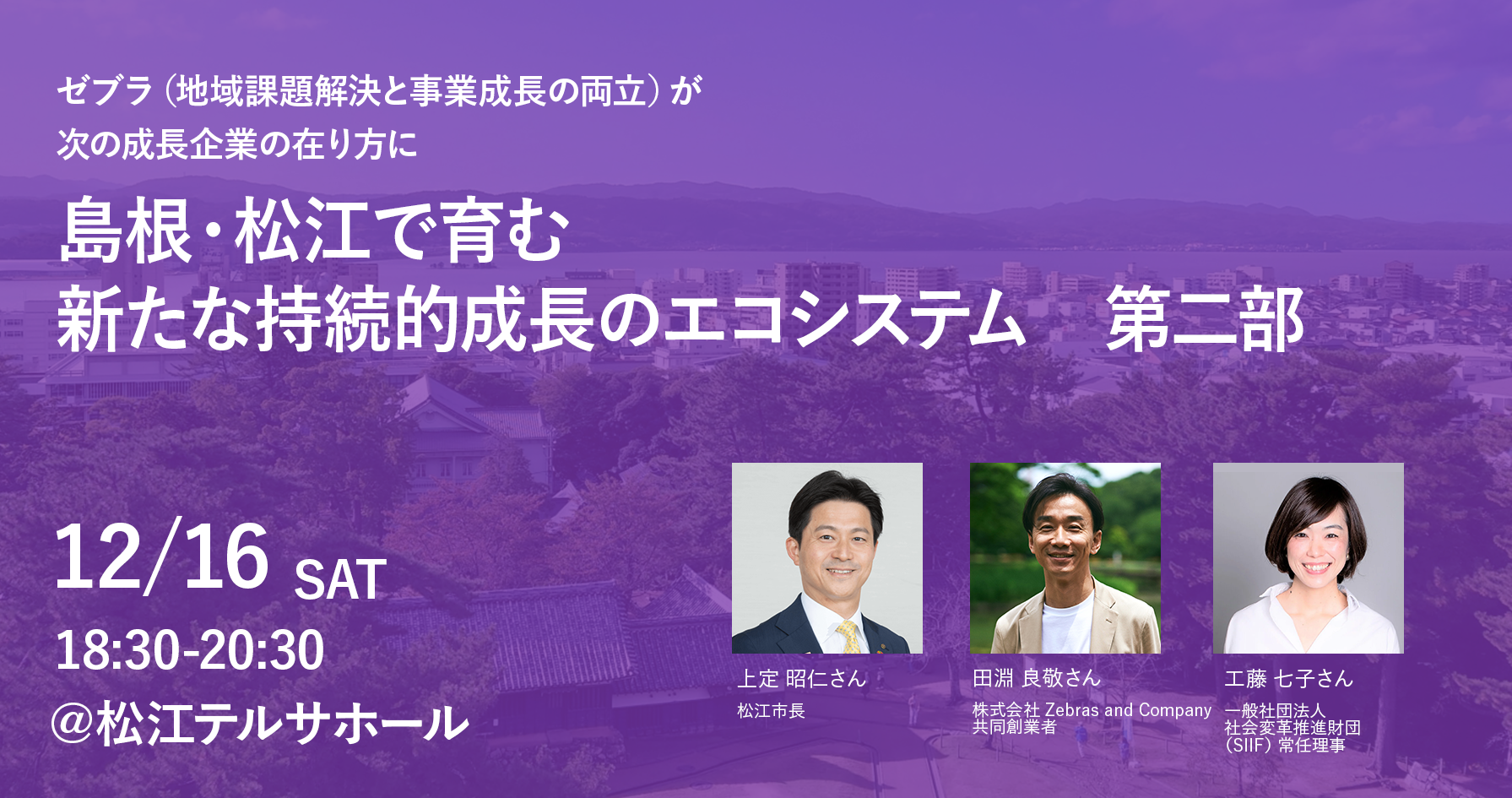 ゼブラ（地域課題解決と事業成長の両立）が
次の成長企業の在り方に

島根・松江で育む
新たな持続的成長のエコシステム　第二部

12/16 SAT
18:30-20:30
@松江テルサホール

上定 昭仁さん
松江市長

田淵 良敬さん
株式会社 Zebras and Company
共同創業者

工藤 七子さん
一般社団法人
社会変革推進財団
（SIIF）常任理事